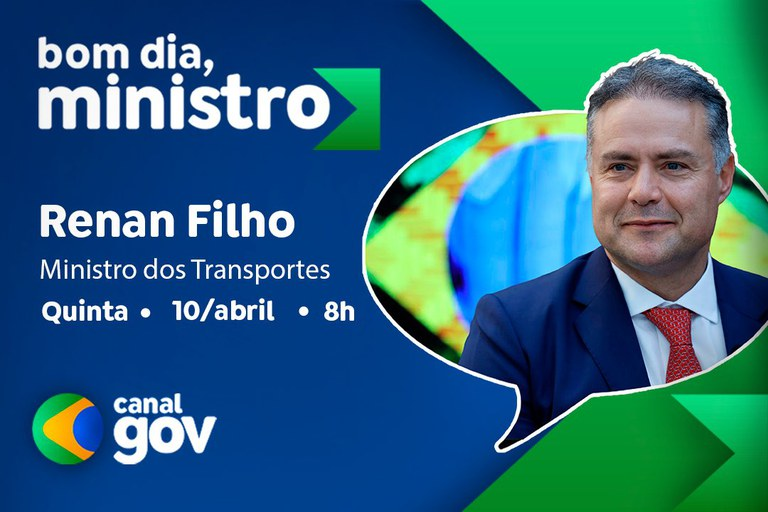 bom dia,
ministro

Renan Filho
Ministro dos Transportes
Quinta • 10/abril • 8h

canal
gov